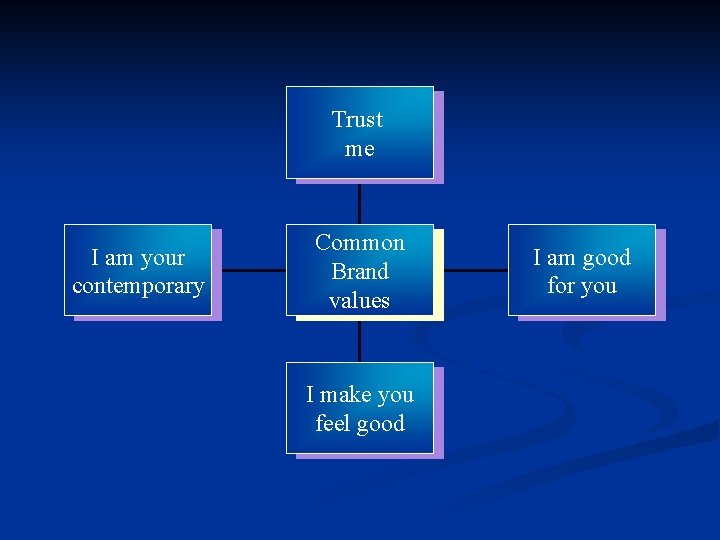 Trust me

I am your contemporary

Common Brand values

I am good for you

I make you feel good